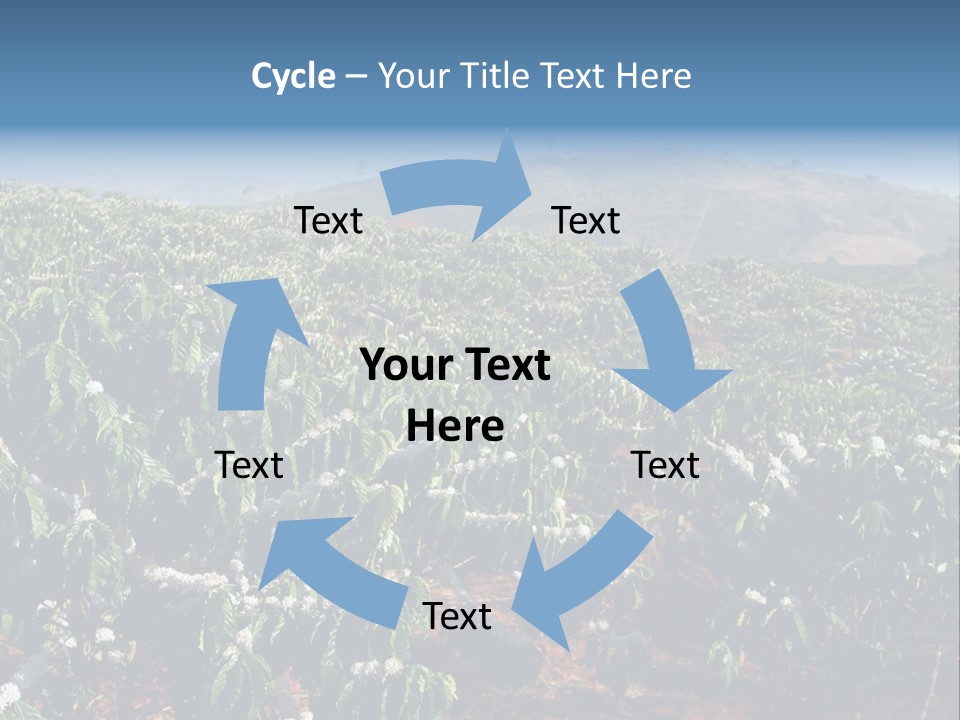 Cycle – Your Title Text Here

Text

Text

Your Text Here

Text

Text

Text